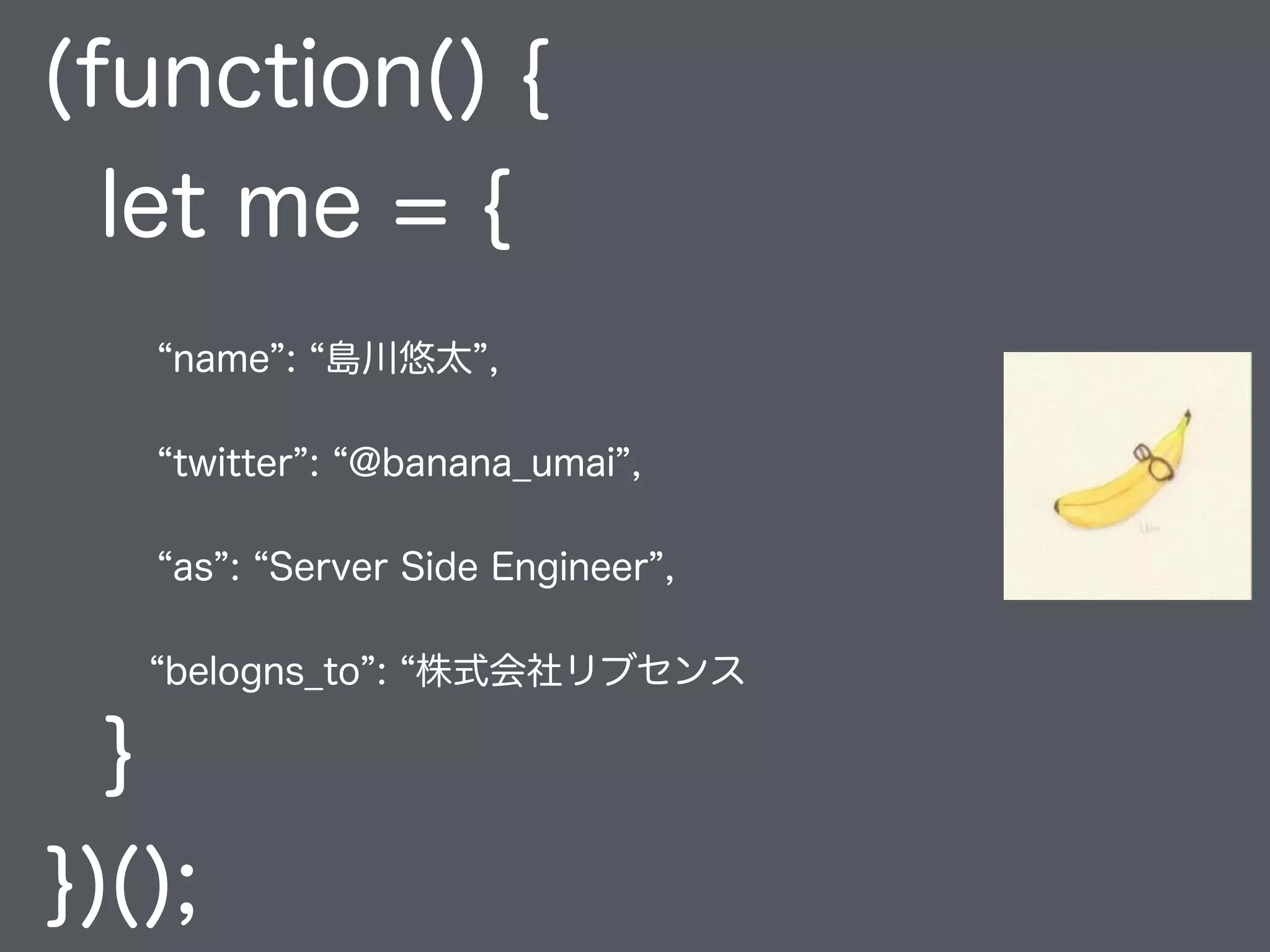 (function() {

let me = {

“name”: “島川悠太”,

“twitter”: “@banana_umai”,

“as”: “Server Side Engineer”,

“belogns_to”: “株式会社リブセンス

}

})();